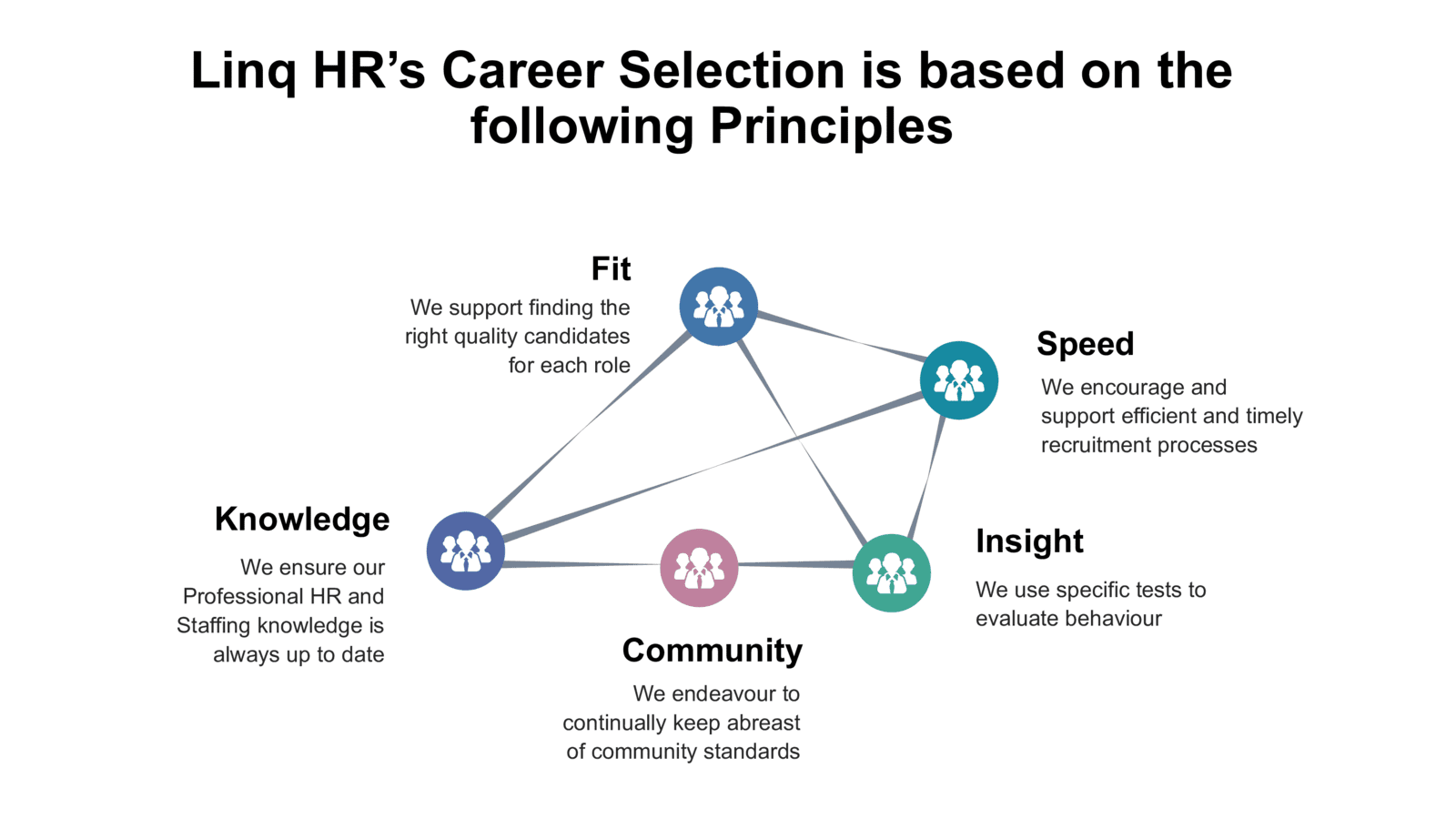 Linq HR's Career Selection is based on the following Principles

Fit

We support finding the right quality candidates for each role

Speed

We encourage and support efficient and timely recruitment processes

Knowledge

We ensure our Professional HR and Staffing knowledge is always up to date

Insight

We use specific tests to evaluate behaviour

Community

We endeavour to continually keep abreast of community standards